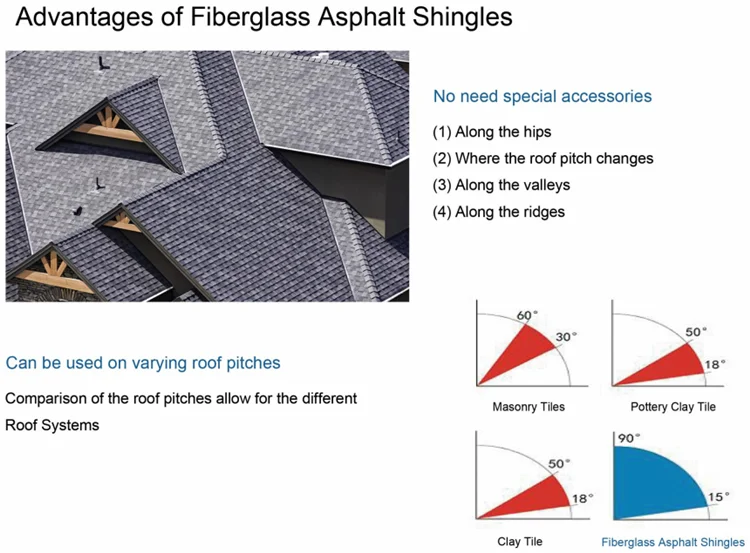 Advantages of Fiberglass Asphalt Shingles

No need special accessories

(1) Along the hips

(2) Where the roof pitch changes

(3) Along the valleys

(4) Along the ridges

Can be used on varying roof pitches

Comparison of the roof pitches allow for the different Roof Systems

60°
30°
Masonry Tiles

50°
18°
Pottery Clay Tile

50°
18°
Clay Tile

90°
15°
Fiberglass Asphalt Shingles